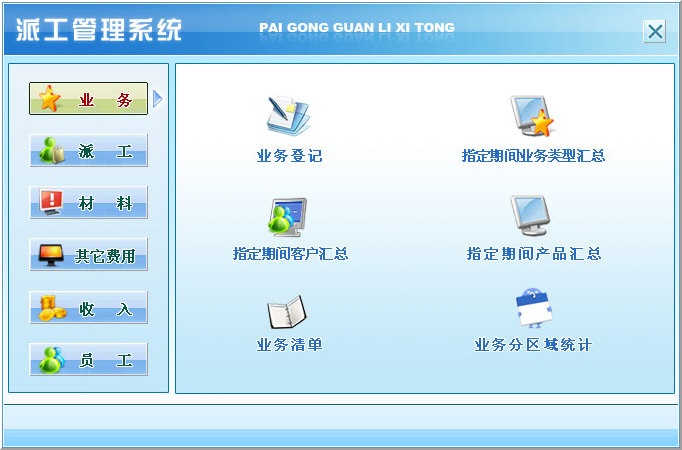 派工管理系统 PAI GONG GUAN LI XI TONG

业 务
派 工
材 料
其它费用
收 入
员 工

业务登记
指定期间业务类型汇总
指定期间客户汇总
指定期间产品汇总
业务清单
业务分区域统计